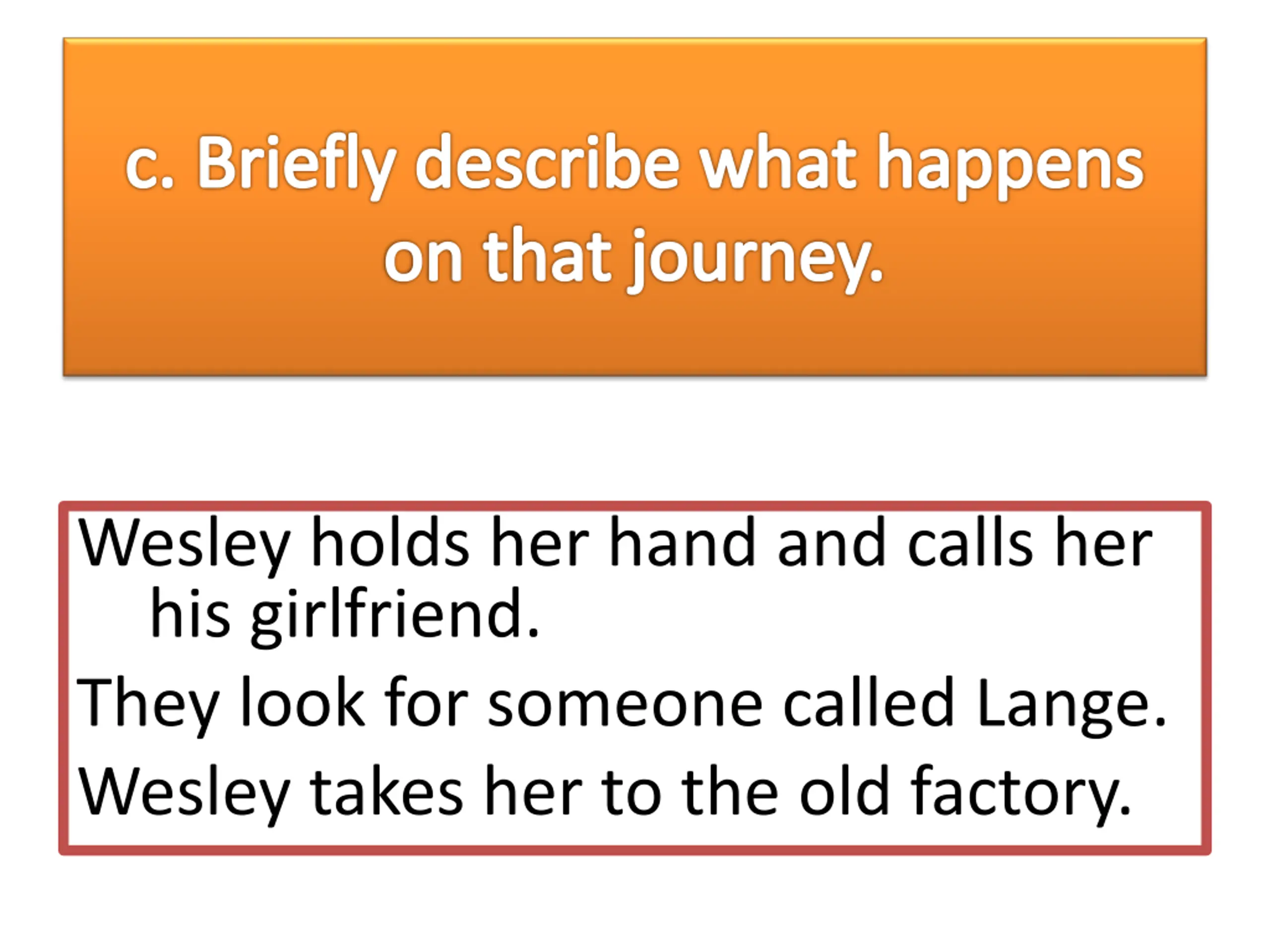 c. Briefly describe what happens on that journey.

Wesley holds her hand and calls her his girlfriend.

They look for someone called Lange.

Wesley takes her to the old factory.